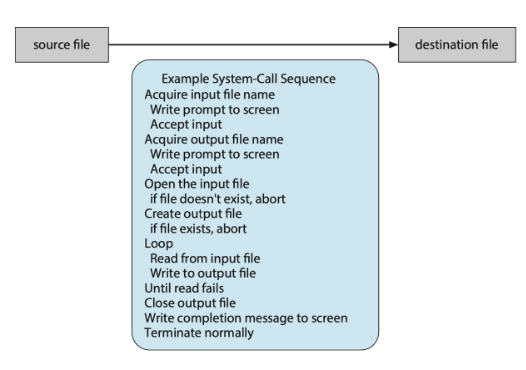 source file

destination file

Example System-Call Sequence
Acquire input file name
Write prompt to screen
Accept input
Acquire output file name
Write prompt to screen
Accept input
Open the input file
if file doesn't exist, abort
Create output file
if file exists, abort
Loop
Read from input file
Write to output file
Until read fails
Close output file
Write completion message to screen
Terminate normally